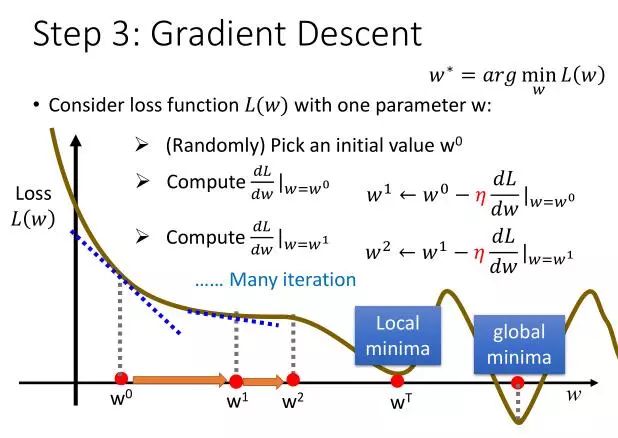 Step 3: Gradient Descent

$w^* = arg \min_w L(w)$

• Consider loss function $L(w)$ with one parameter w:

➢ (Randomly) Pick an initial value $w^0$

➢ Compute $\frac{dL}{dw}|_{w=w^0}$

$w^1 \leftarrow w^0 - \eta \frac{dL}{dw}|_{w=w^0}$

➢ Compute $\frac{dL}{dw}|_{w=w^1}$

$w^2 \leftarrow w^1 - \eta \frac{dL}{dw}|_{w=w^1}$

...... Many iteration

Loss $L(w)$

Local minima

global minima

$w^0$ $w^1$ $w^2$ $w^T$ $w$